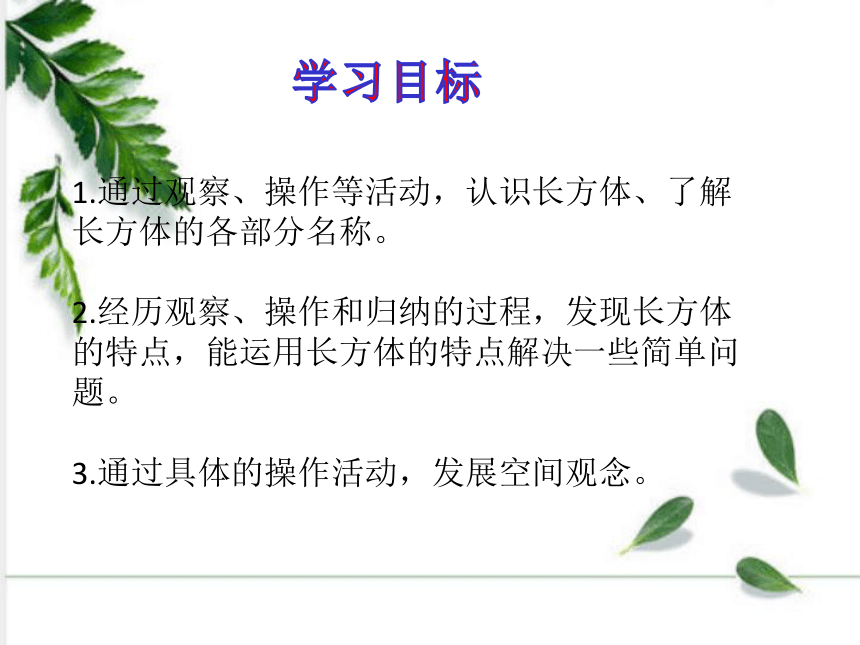 学习目标

1.通过观察、操作等活动，认识长方体、了解长方体的各部分名称。

2.经历观察、操作和归纳的过程，发现长方体的特点，能运用长方体的特点解决一些简单问题。

3.通过具体的操作活动，发展空间观念。